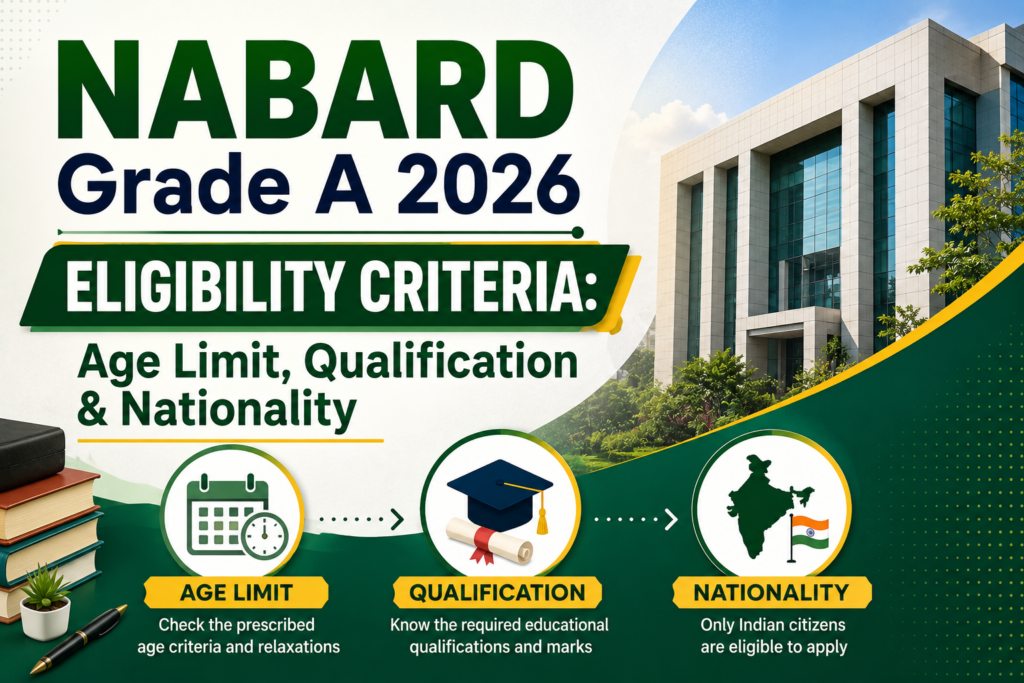 NABARD
Grade A 2026

ELIGIBILITY CRITERIA:

Age Limit, Qualification & Nationality

AGE LIMIT
Check the prescribed age criteria and relaxations

QUALIFICATION
Know the required educational qualifications and marks

NATIONALITY
Only Indian citizens are eligible to apply